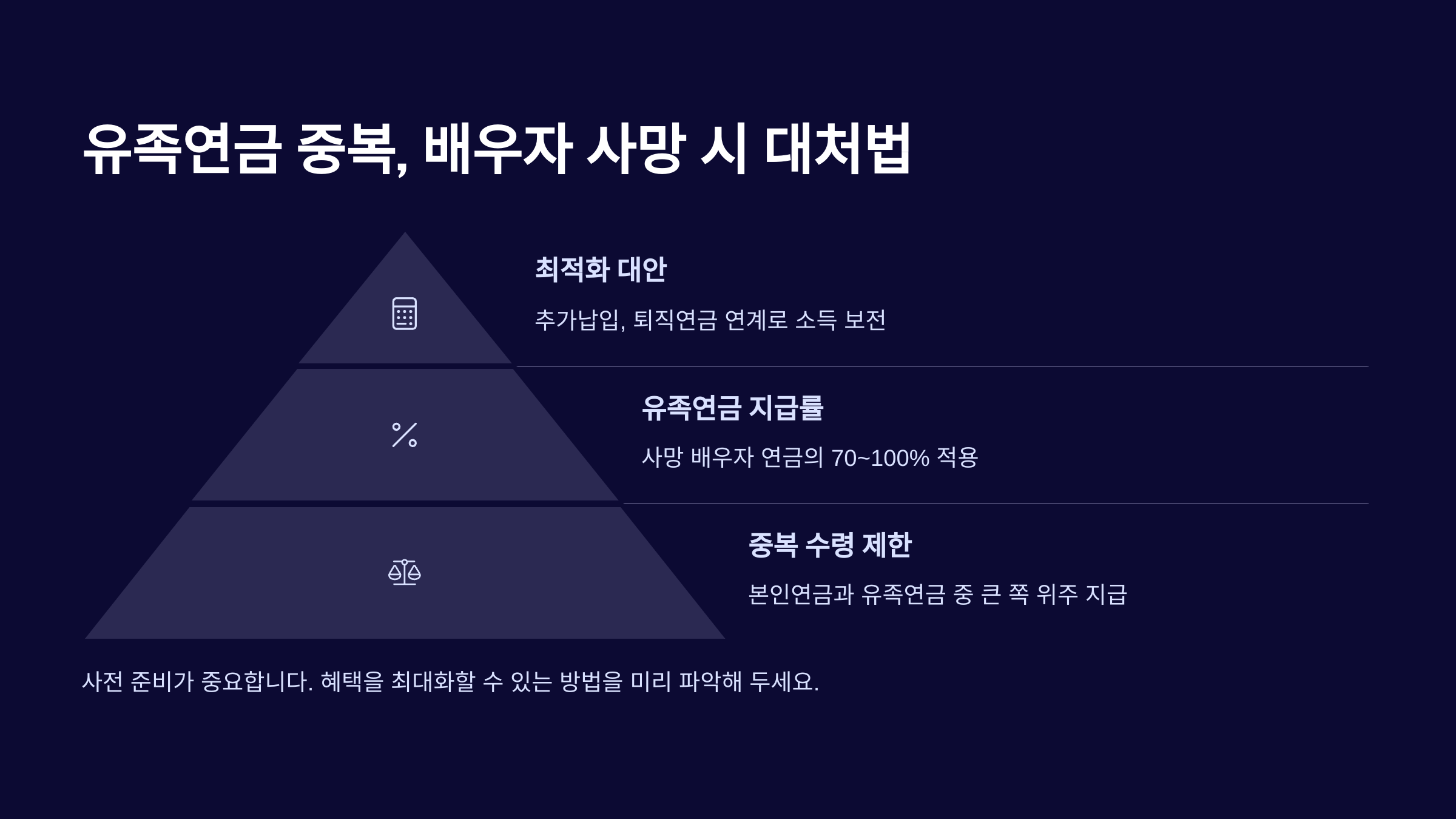 유족연금 중복, 배우자 사망 시 대처법

최적화 대안

추가납입, 퇴직연금 연계로 소득 보전

유족연금 지급률

사망 배우자 연금의 70~100% 적용

중복 수령 제한

본인연금과 유족연금 중 큰 쪽 위주 지급

사전 준비가 중요합니다. 혜택을 최대화할 수 있는 방법을 미리 파악해 두세요.